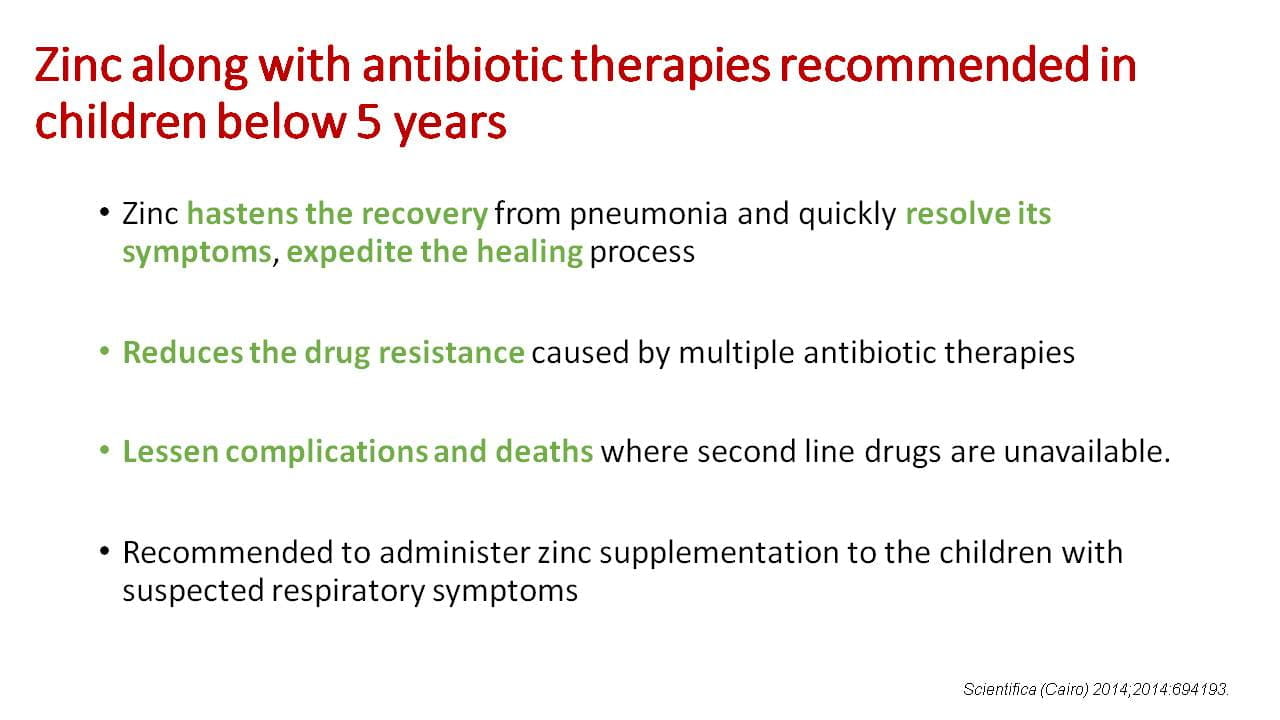 Zinc along with antibiotic therapies recommended in children below 5 years

• Zinc hastens the recovery from pneumonia and quickly resolve its symptoms, expedite the healing process

• Reduces the drug resistance caused by multiple antibiotic therapies

• Lessen complications and deaths where second line drugs are unavailable.

• Recommended to administer zinc supplementation to the children with suspected respiratory symptoms

Scientifica (Cairo) 2014;2014:694193.